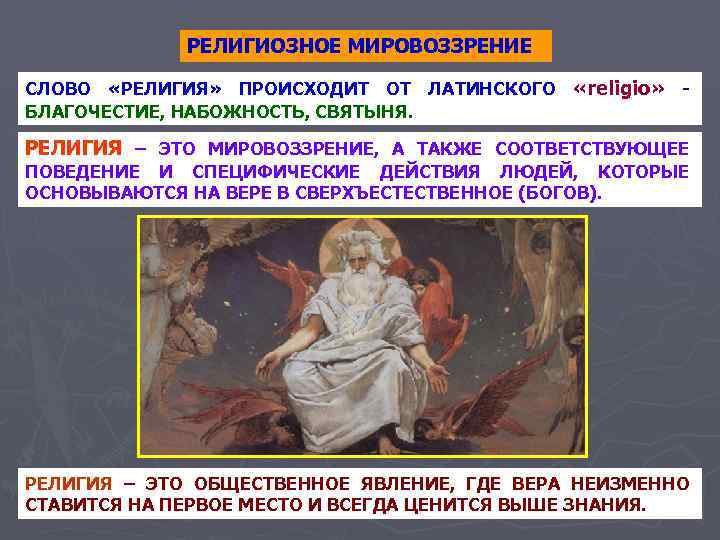 РЕЛИГИОЗНОЕ МИРОВОЗЗРЕНИЕ

СЛОВО «РЕЛИГИЯ» ПРОИСХОДИТ ОТ ЛАТИНСКОГО «religio» - БЛАГОЧЕСТИЕ, НАБОЖНОСТЬ, СВЯТЫНЯ.

РЕЛИГИЯ – ЭТО МИРОВОЗЗРЕНИЕ, А ТАКЖЕ СООТВЕТСТВУЮЩЕЕ ПОВЕДЕНИЕ И СПЕЦИФИЧЕСКИЕ ДЕЙСТВИЯ ЛЮДЕЙ, КОТОРЫЕ ОСНОВЫВАЮТСЯ НА ВЕРЕ В СВЕРХЪЕСТЕСТВЕННОЕ (БОГОВ).

РЕЛИГИЯ – ЭТО ОБЩЕСТВЕННОЕ ЯВЛЕНИЕ, ГДЕ ВЕРА НЕИЗМЕННО СТАВИТСЯ НА ПЕРВОЕ МЕСТО И ВСЕГДА ЦЕНИТСЯ ВЫШЕ ЗНАНИЯ.